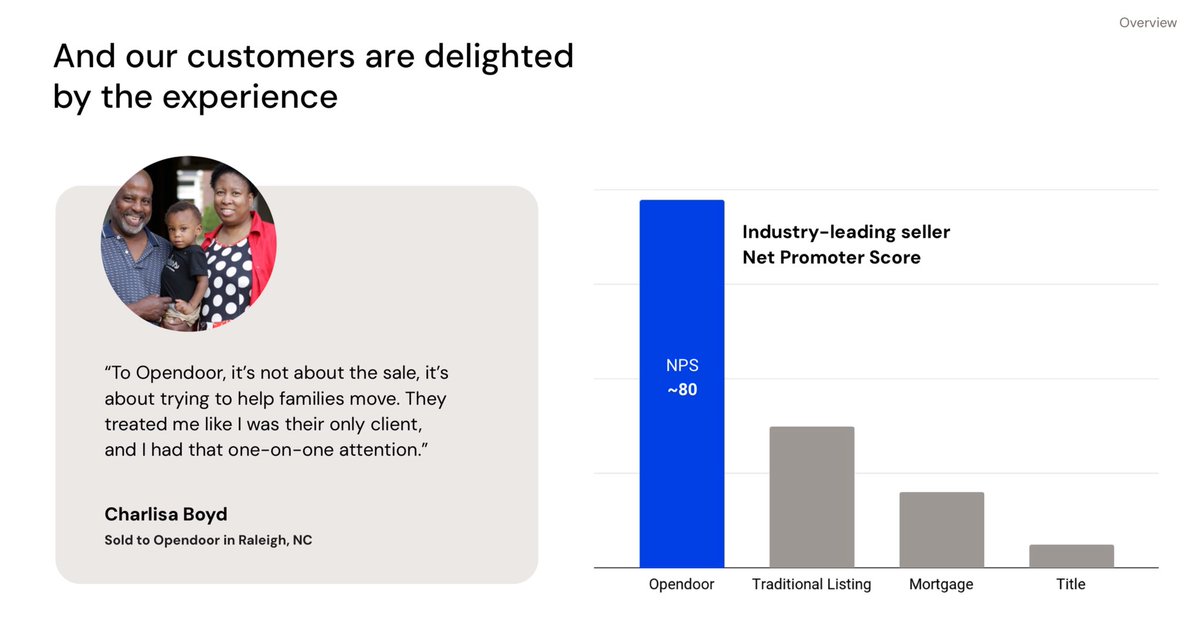 Overview

And our customers are delighted by the experience

“To Opendoor, it’s not about the sale, it’s about trying to help families move. They treated me like I was their only client, and I had that one-on-one attention.”

Charlisa Boyd
Sold to Opendoor in Raleigh, NC

Industry-leading seller Net Promoter Score

NPS
~80

Opendoor
Traditional Listing
Mortgage
Title